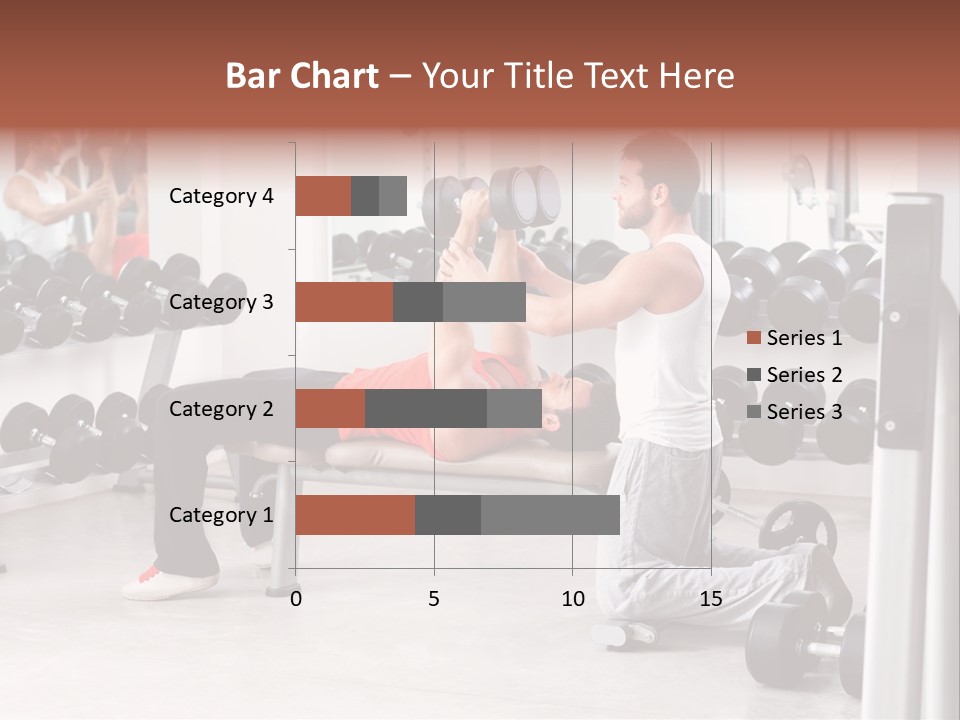 Bar Chart – Your Title Text Here

Category 4
Category 3
Category 2
Category 1

0 5 10 15

Series 1
Series 2
Series 3